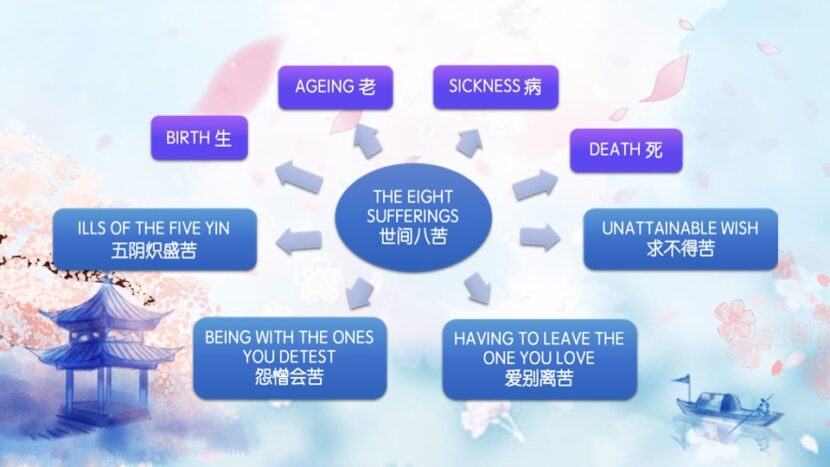 THE EIGHT SUFFERINGS
世间八苦

BIRTH 生

AGEING 老

SICKNESS 病

DEATH 死

UNATTAINABLE WISH
求不得苦

HAVING TO LEAVE THE ONE YOU LOVE
爱别离苦

BEING WITH THE ONES YOU DETEST
怨憎会苦

ILLS OF THE FIVE YIN
五阴炽盛苦